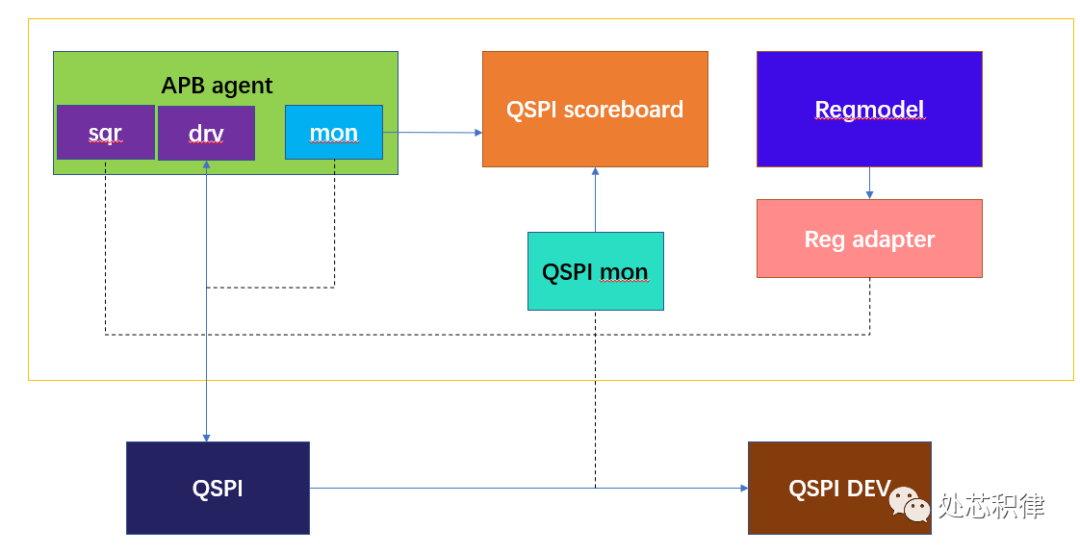 APB agent
sqr
drv
mon
QSPI scoreboard
Regmodel
Reg adapter
QSPI mon
QSPI
QSPI DEV
处芯积律